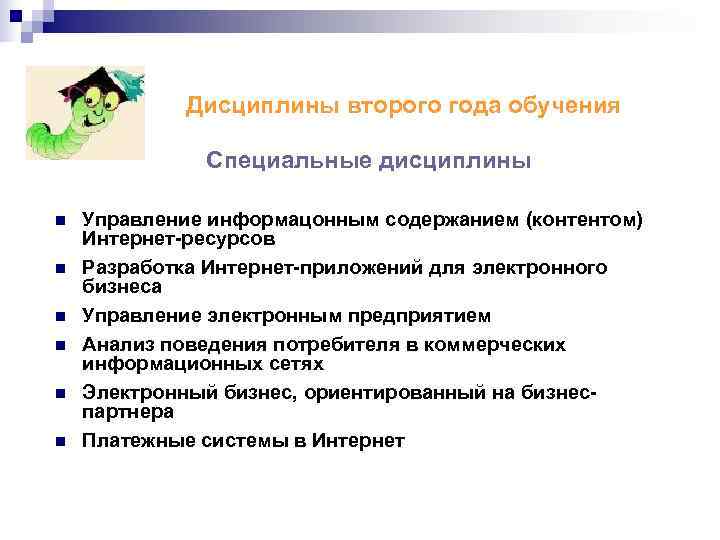 Дисциплины второго года обучения

Специальные дисциплины

- Управление информацонным содержанием (контентом) Интернет-ресурсов
- Разработка Интернет-приложений для электронного бизнеса
- Управление электронным предприятием
- Анализ поведения потребителя в коммерческих информационных сетях
- Электронный бизнес, ориентированный на бизнес-партнера
- Платежные системы в Интернет